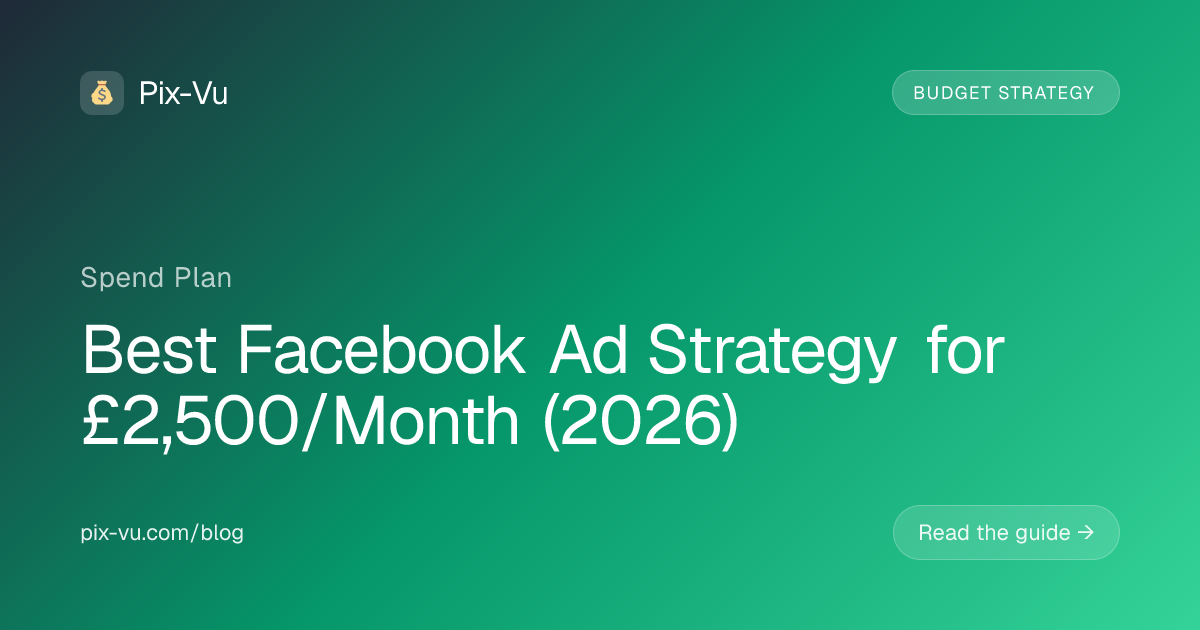 Pix-Vu

BUDGET STRATEGY

Spend Plan

Best Facebook Ad Strategy for £2,500/Month (2026)

pix-vu.com/blog

Read the guide →